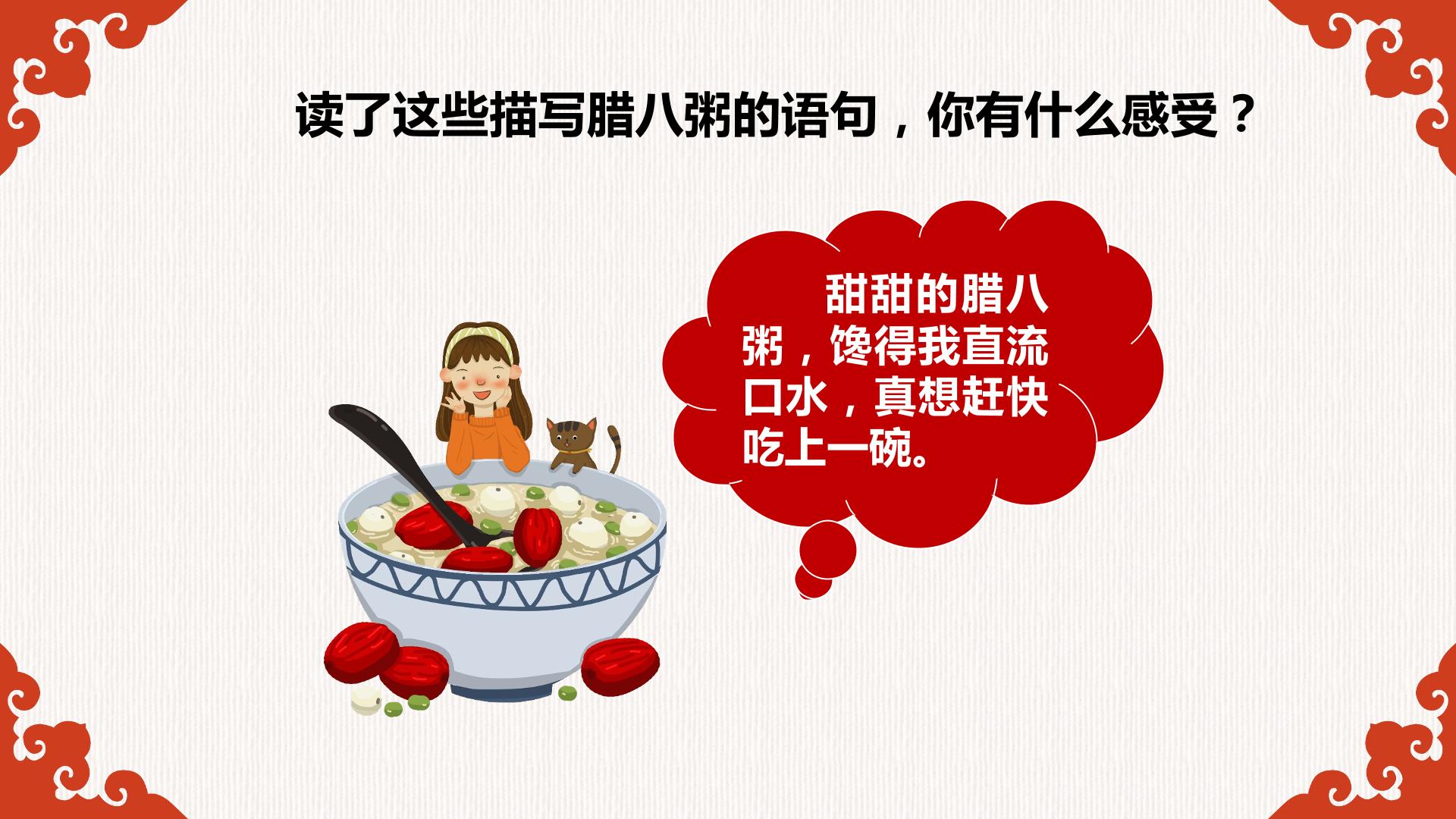 读了这些描写腊八粥的语句，你有什么感受？

甜甜的腊八粥，馋得我直流口水，真想赶快吃上一碗。